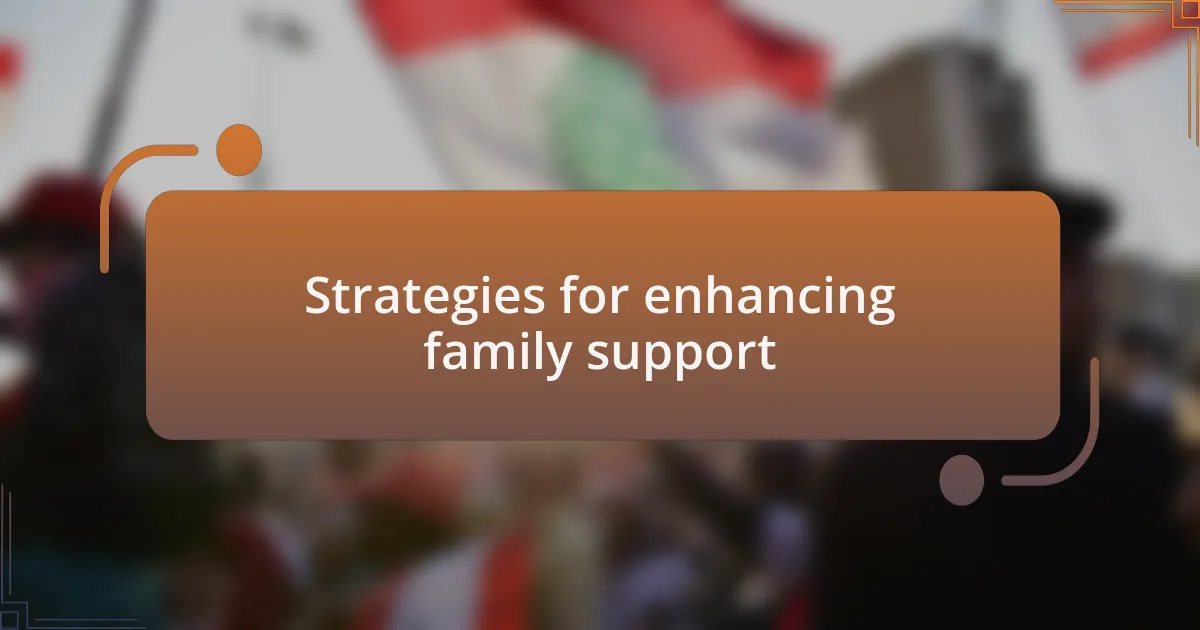 Strategies for enhancing family support